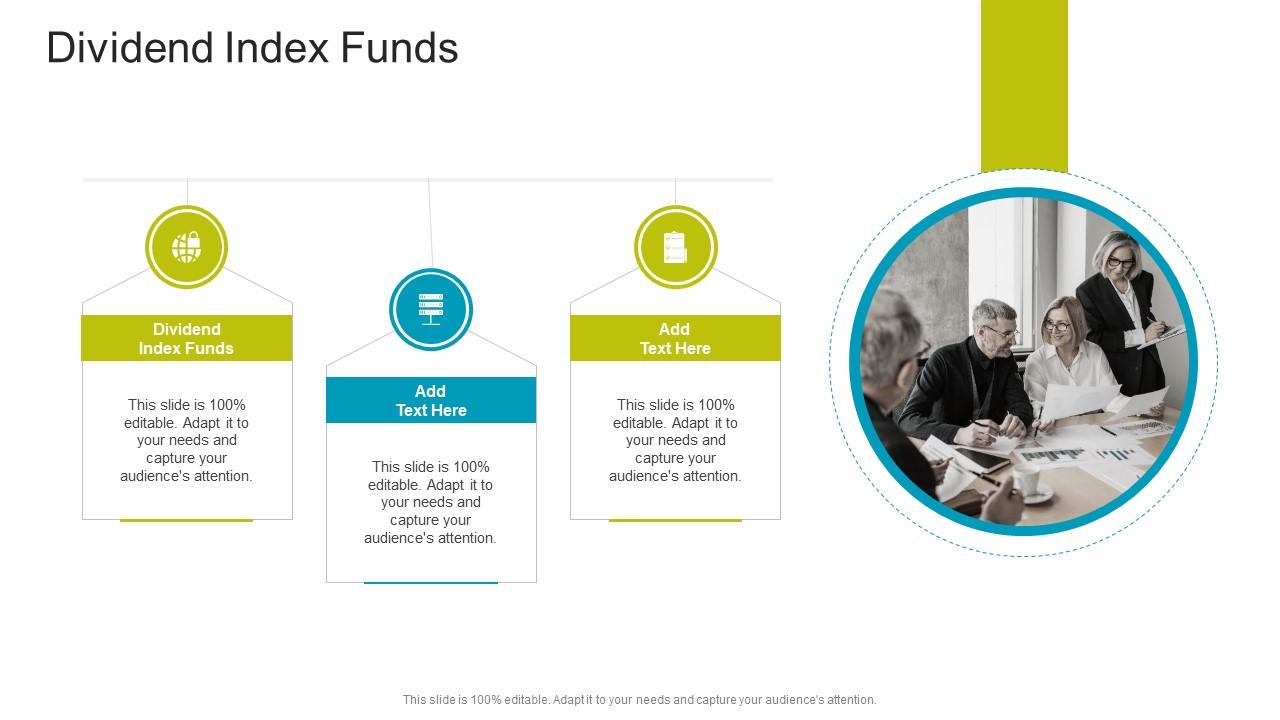 Dividend Index Funds

Dividend Index Funds

This slide is 100% editable. Adapt it to your needs and capture your audience's attention.

Add Text Here

This slide is 100% editable. Adapt it to your needs and capture your audience's attention.

Add Text Here

This slide is 100% editable. Adapt it to your needs and capture your audience's attention.

This slide is 100% editable. Adapt it to your needs and capture your audience's attention.